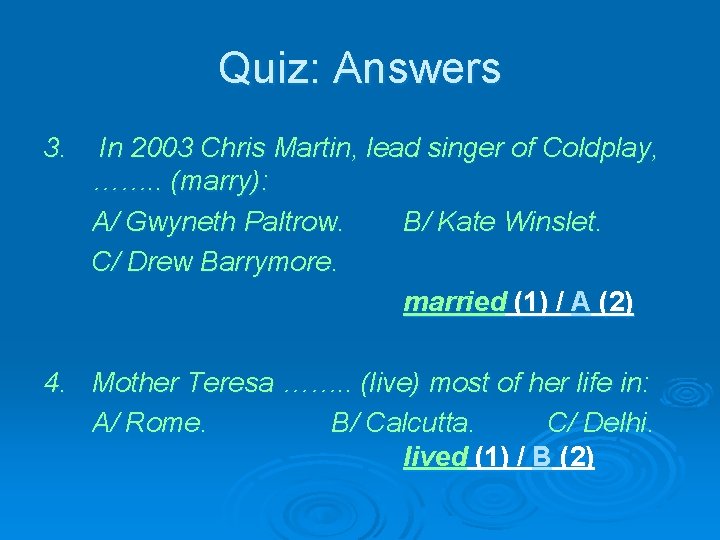 Quiz: Answers

3. In 2003 Chris Martin, lead singer of Coldplay, …….. (marry):
A/ Gwyneth Paltrow. B/ Kate Winslet.
C/ Drew Barrymore.
married (1) / A (2)

4. Mother Teresa …….. (live) most of her life in:
A/ Rome. B/ Calcutta. C/ Delhi.
lived (1) / B (2)